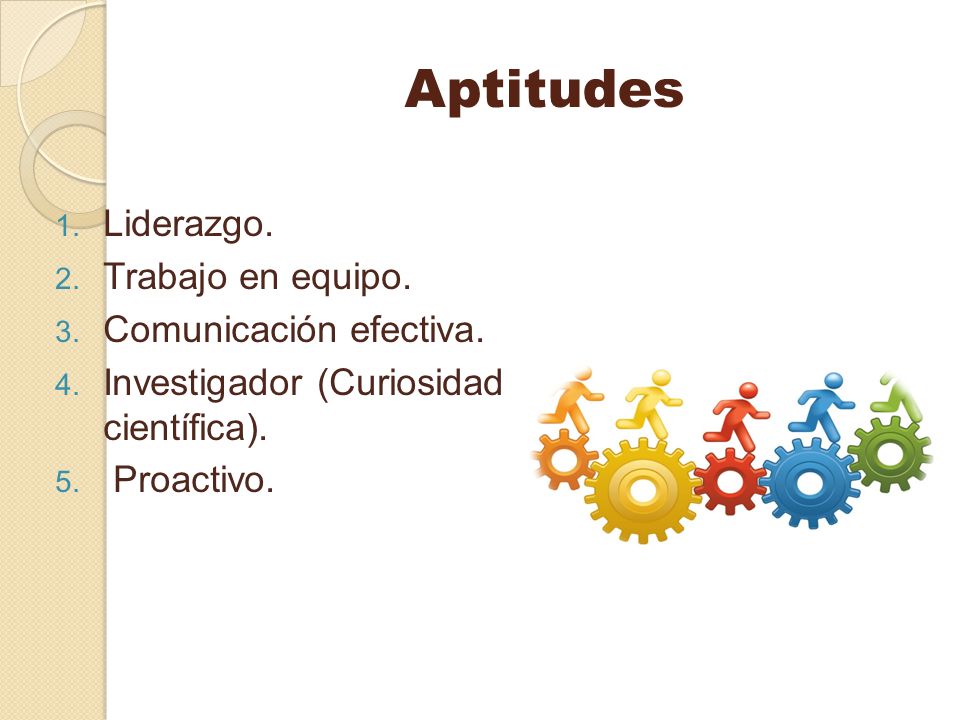 Aptitudes

1. Liderazgo.
2. Trabajo en equipo.
3. Comunicación efectiva.
4. Investigador (Curiosidad científica).
5. Proactivo.